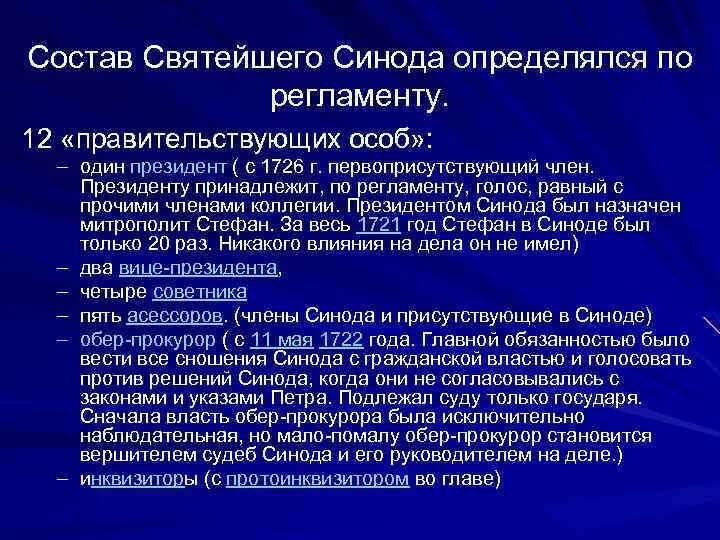 Состав Святейшего Синода определялся по регламенту.

12 «правительствующих особ»:

– один президент ( с 1726 г. первоприсутствующий член. Президенту принадлежит, по регламенту, голос, равный с прочими членами коллегии. Президентом Синода был назначен митрополит Стефан. За весь 1721 год Стефан в Синоде был только 20 раз. Никакого влияния на дела он не имел)

– два вице-президента,

– четыре советника

– пять асессоров. (члены Синода и присутствующие в Синоде)

– обер-прокурор ( с 11 мая 1722 года. Главной обязанностью было вести все сношения Синода с гражданской властью и голосовать против решений Синода, когда они не согласовывались с законами и указами Петра. Подлежал суду только государя. Сначала власть обер-прокурора была исключительно наблюдательная, но мало-помалу обер-прокурор становится вершителем судеб Синода и его руководителем на деле.)

– инквизиторы (с протоинквизитором во главе)